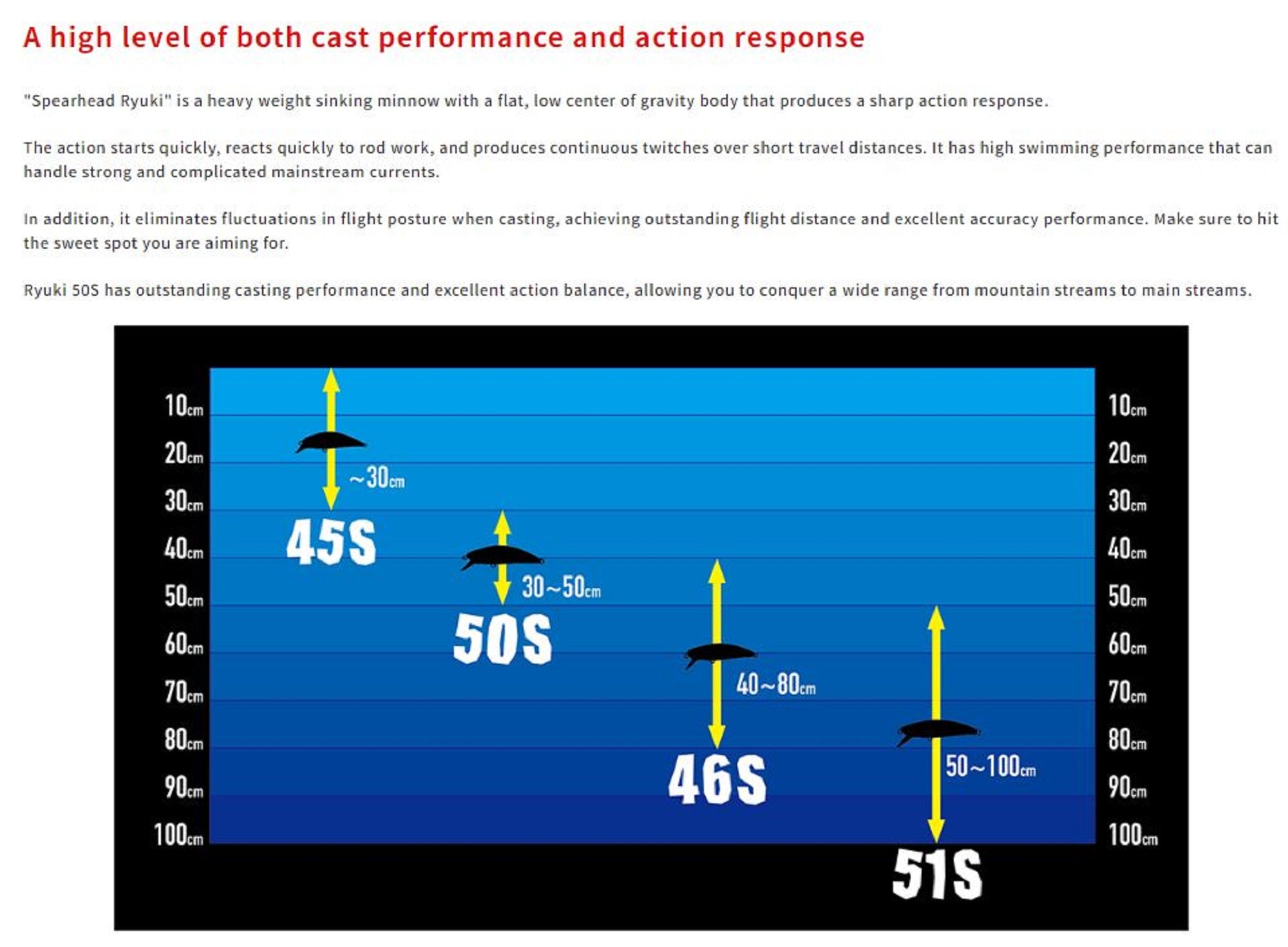 A high level of both cast performance and action response

"Spearhead Ryuki" is a heavy weight sinking minnow with a flat, low center of gravity body that produces a sharp action response.

The action starts quickly, reacts quickly to rod work, and produces continuous twitches over short travel distances. It has high swimming performance that can handle strong and complicated mainstream currents.

In addition, it eliminates fluctuations in flight posture when casting, achieving outstanding flight distance and excellent accuracy performance. Make sure to hit the sweet spot you are aiming for.

Ryuki 50S has outstanding casting performance and excellent action balance, allowing you to conquer a wide range from mountain streams to main streams.

10cm
20cm
30cm
40cm
50cm
60cm
70cm
80cm
90cm
100cm

~30cm
45S

30~50cm
50S

40~80cm
46S

50~100cm
51S

10cm
20cm
30cm
40cm
50cm
60cm
70cm
80cm
90cm
100cm